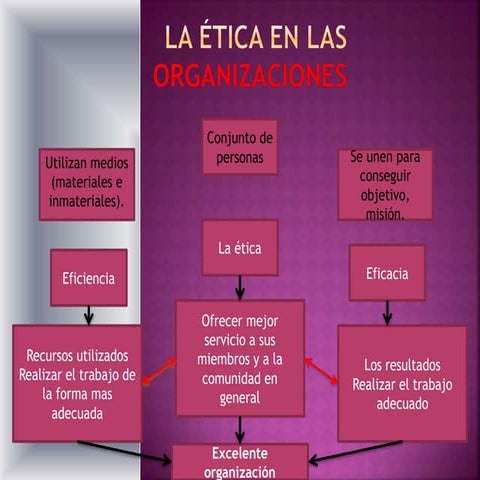 LA ÉTICA EN LAS ORGANIZACIONES

Conjunto de personas

Utilizan medios (materiales e inmateriales).

Se unen para conseguir objetivo, misión.

La ética

Eficiencia

Eficacia

Ofrecer mejor servicio a sus miembros y a la comunidad en general

Recursos utilizados Realizar el trabajo de la forma mas adecuada

Los resultados Realizar el trabajo adecuado

Excelente organización